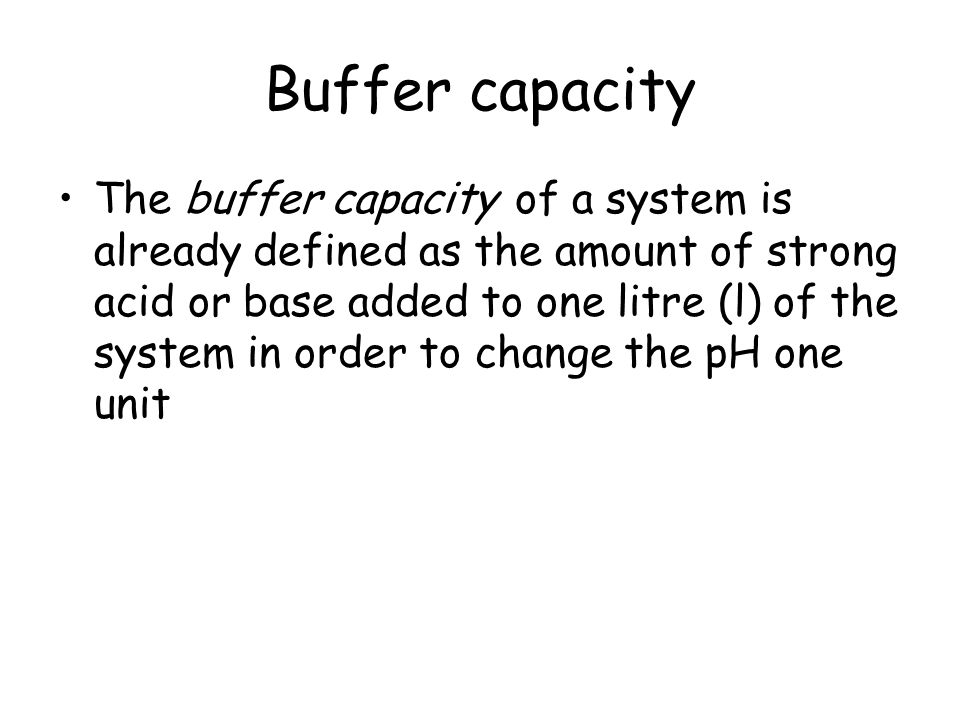 Buffer capacity

• The buffer capacity of a system is already defined as the amount of strong acid or base added to one litre (l) of the system in order to change the pH one unit